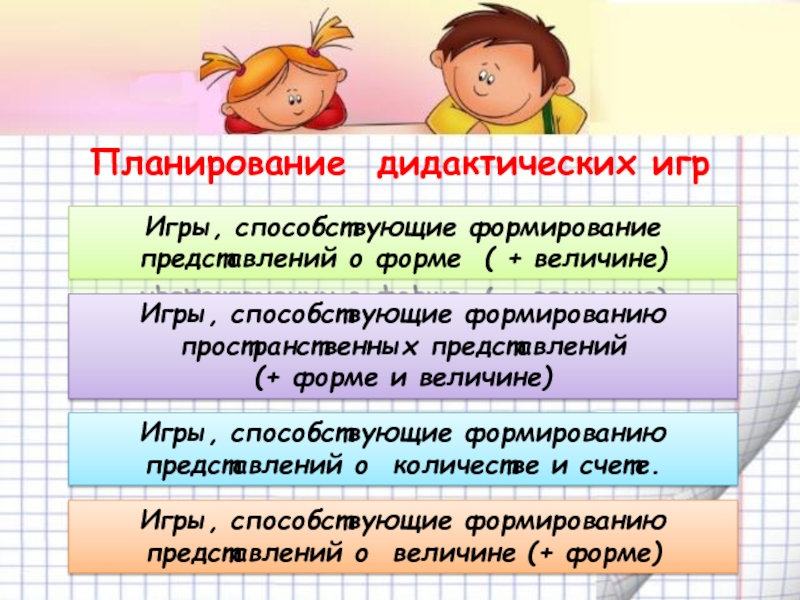 Планирование дидактических игр

Игры, способствующие формирование представлений о форме ( + величине)

Игры, способствующие формированию пространственных представлений (+ форме и величине)

Игры, способствующие формированию представлений о количестве и счете.

Игры, способствующие формированию представлений о величине (+ форме)